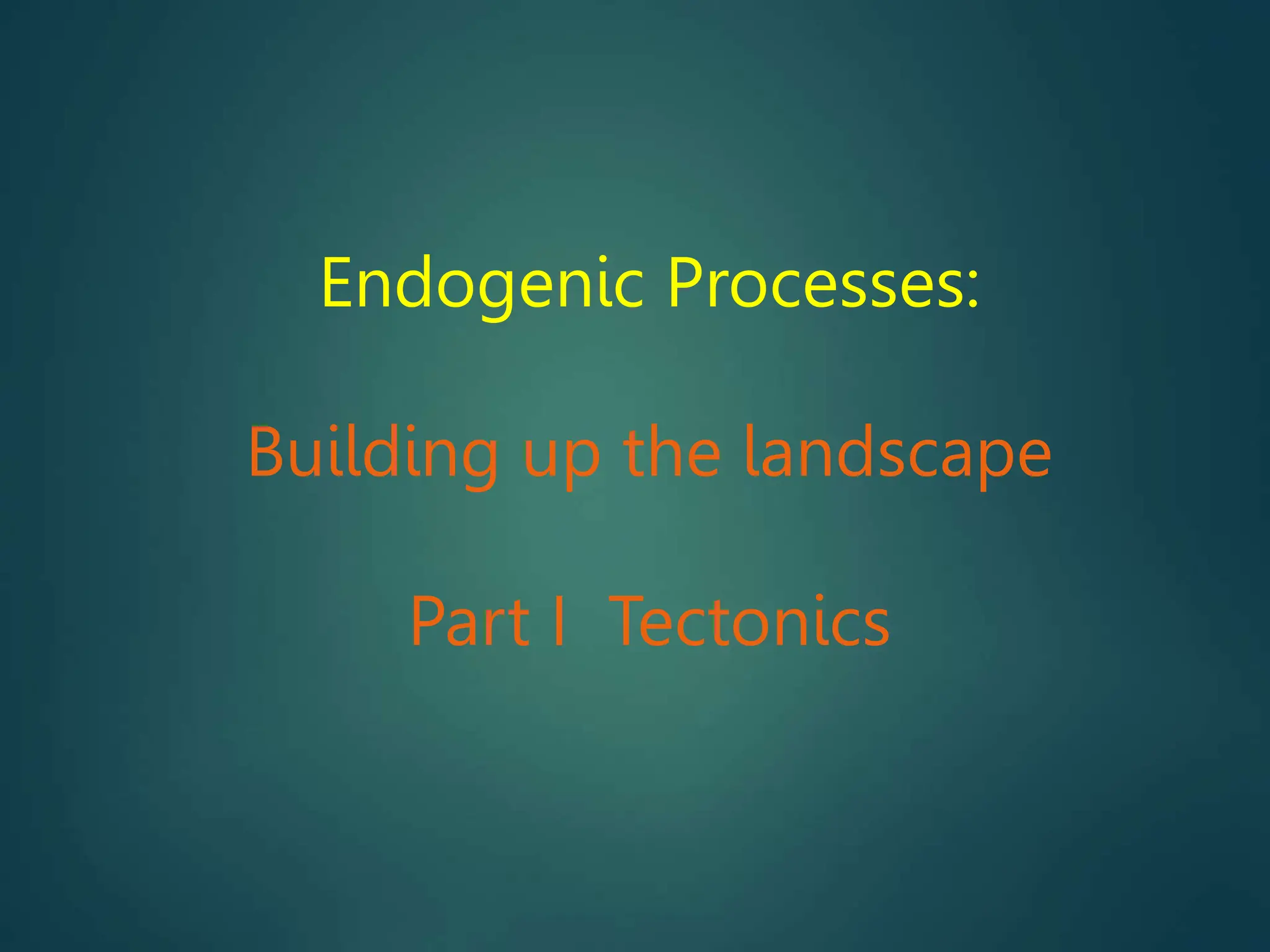 Endogenic Processes:

Building up the landscape

Part I  Tectonics